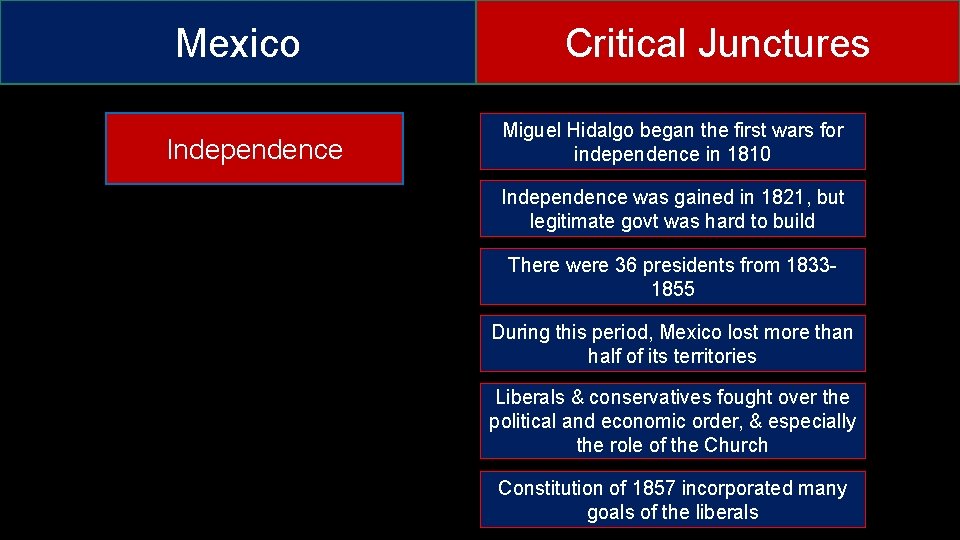 Mexico

Critical Junctures

Independence

Miguel Hidalgo began the first wars for independence in 1810

Independence was gained in 1821, but legitimate govt was hard to build

There were 36 presidents from 1833-1855

During this period, Mexico lost more than half of its territories

Liberals & conservatives fought over the political and economic order, & especially the role of the Church

Constitution of 1857 incorporated many goals of the liberals